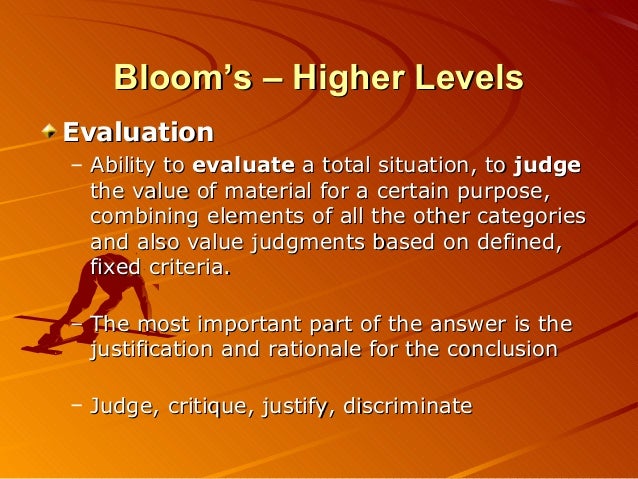 Bloom's – Higher Levels

Evaluation

– Ability to evaluate a total situation, to judge the value of material for a certain purpose, combining elements of all the other categories and also value judgments based on defined, fixed criteria.

– The most important part of the answer is the justification and rationale for the conclusion

– Judge, critique, justify, discriminate